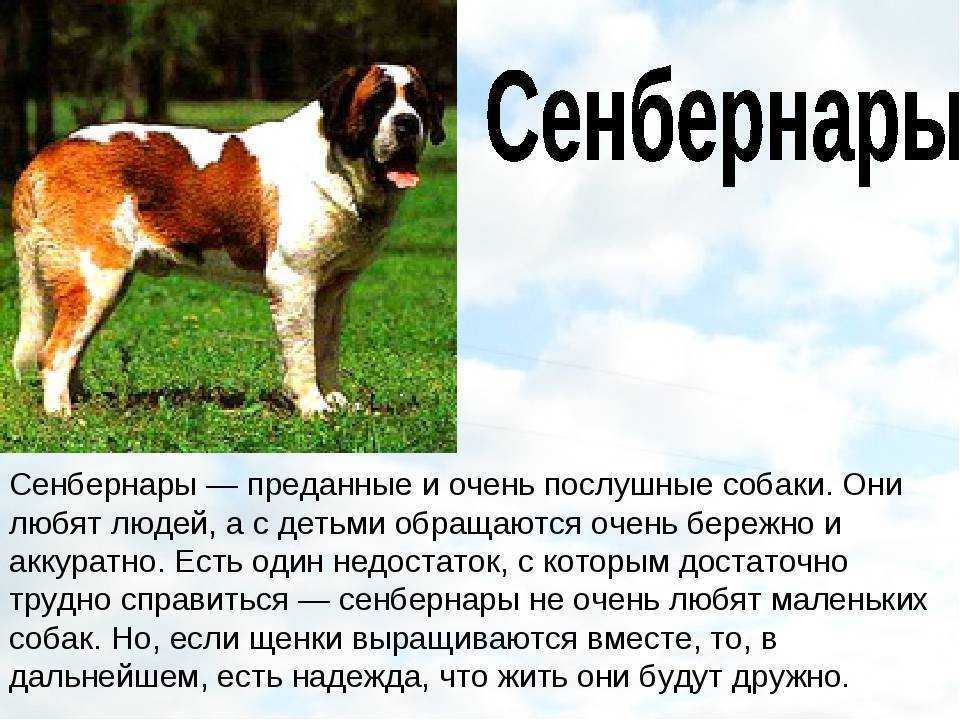 Сенбернары

Сенбернары — преданные и очень послушные собаки. Они любят людей, а с детьми обращаются очень бережно и аккуратно. Есть один недостаток, с которым достаточно трудно справиться — сенбернары не очень любят маленьких собак. Но, если щенки выращиваются вместе, то, в дальнейшем, есть надежда, что жить они будут дружно.